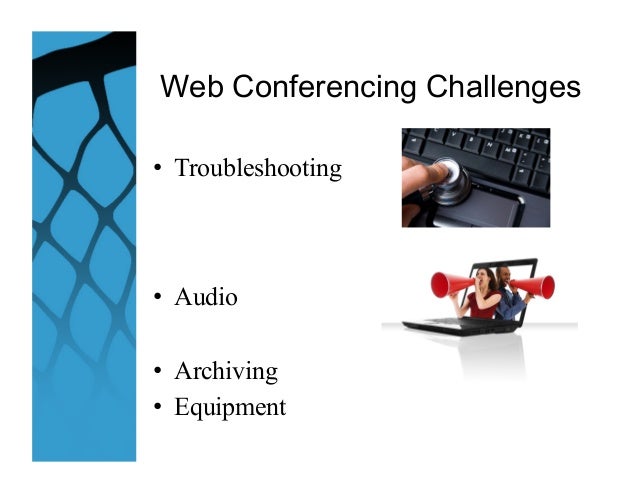 Web Conferencing Challenges

• Troubleshooting

• Audio

• Archiving
• Equipment